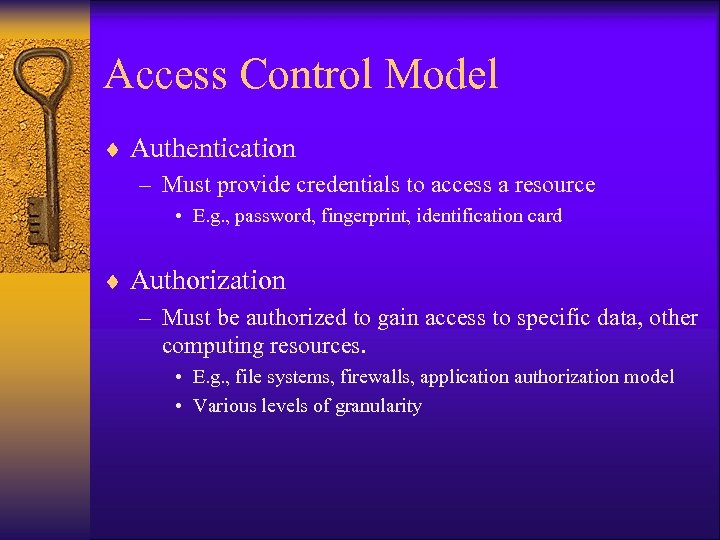 Access Control Model

♦ Authentication
– Must provide credentials to access a resource
• E.g., password, fingerprint, identification card

♦ Authorization
– Must be authorized to gain access to specific data, other computing resources.
• E.g., file systems, firewalls, application authorization model
• Various levels of granularity